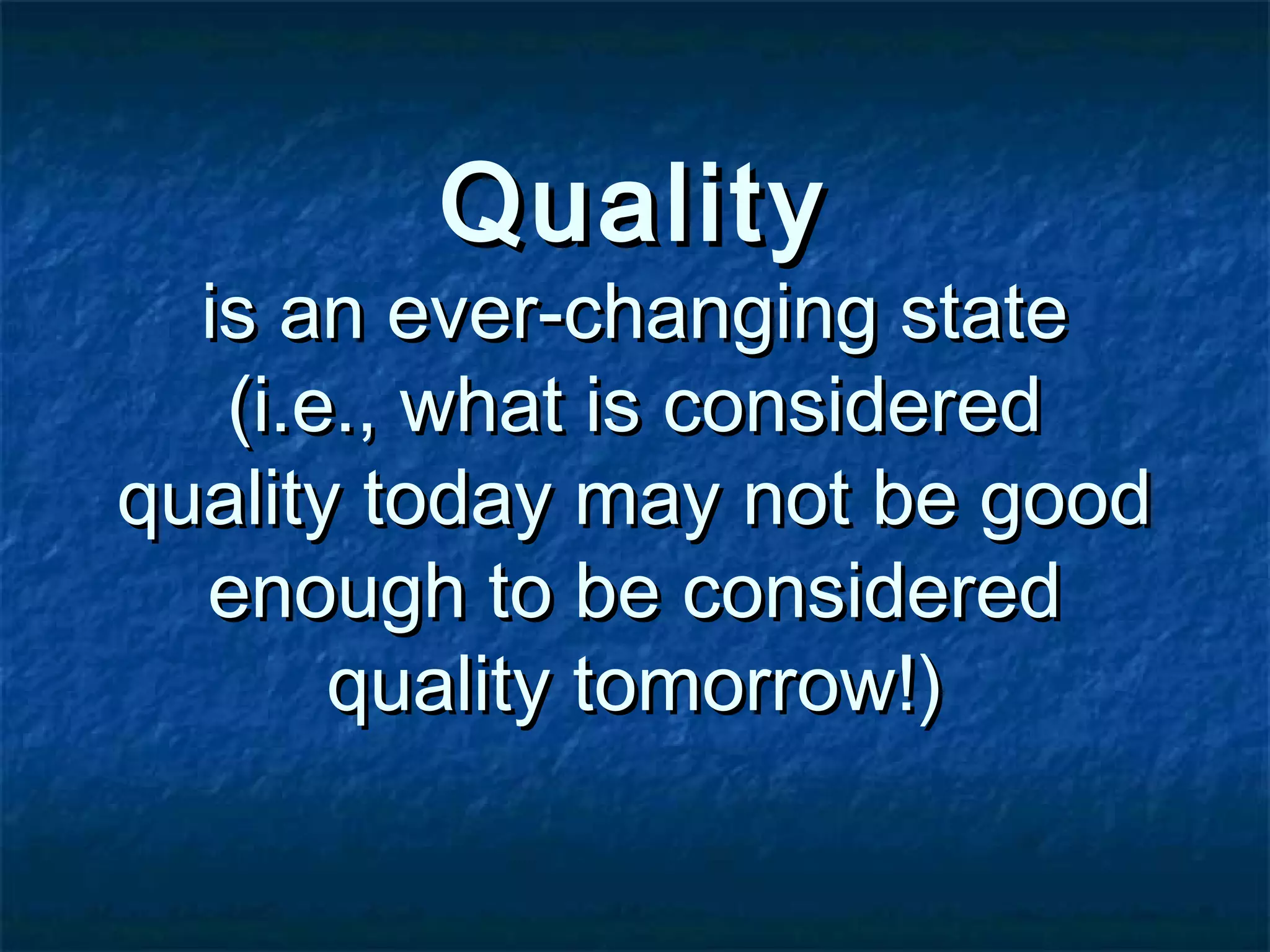 Quality

is an ever-changing state (i.e., what is considered quality today may not be good enough to be considered quality tomorrow!)